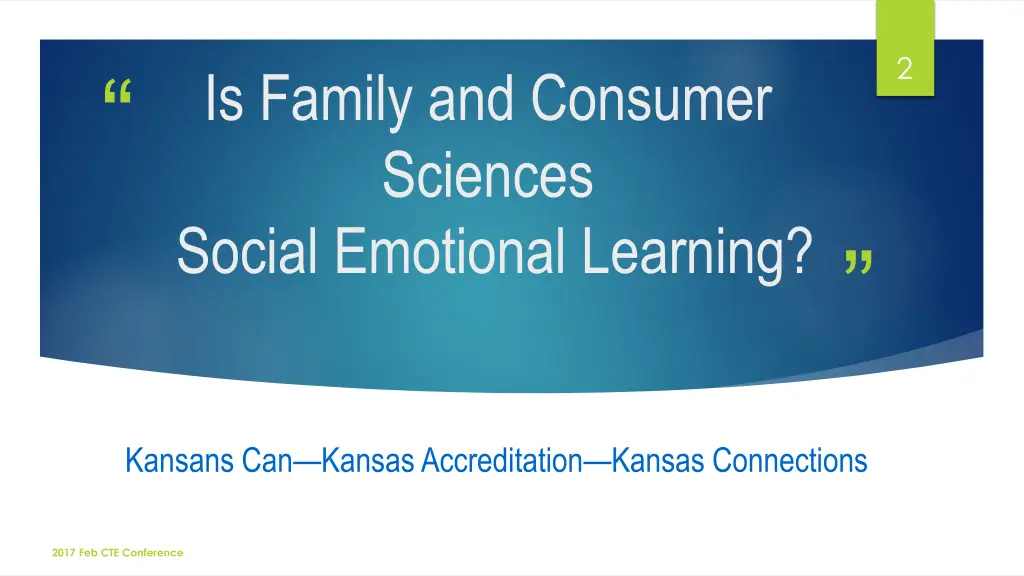 2

“ Is Family and Consumer Sciences Social Emotional Learning? ”

Kansans Can—Kansas Accreditation—Kansas Connections

2017 Feb CTE Conference